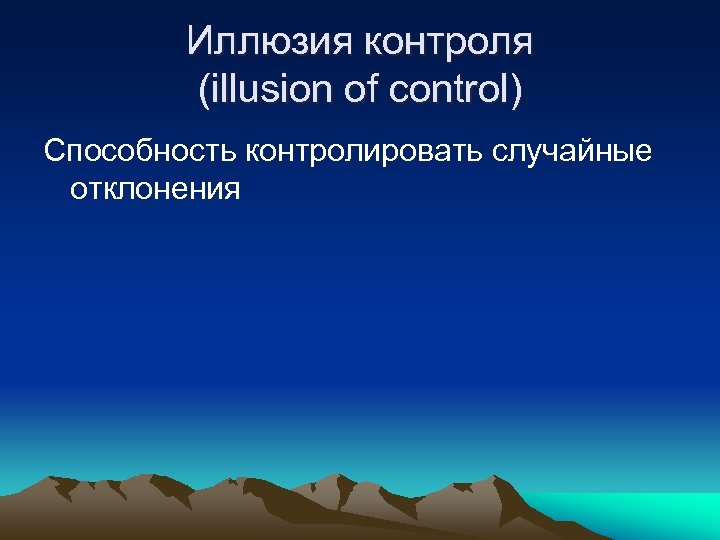 Иллюзия контроля
(illusion of control)

Способность контролировать случайные отклонения